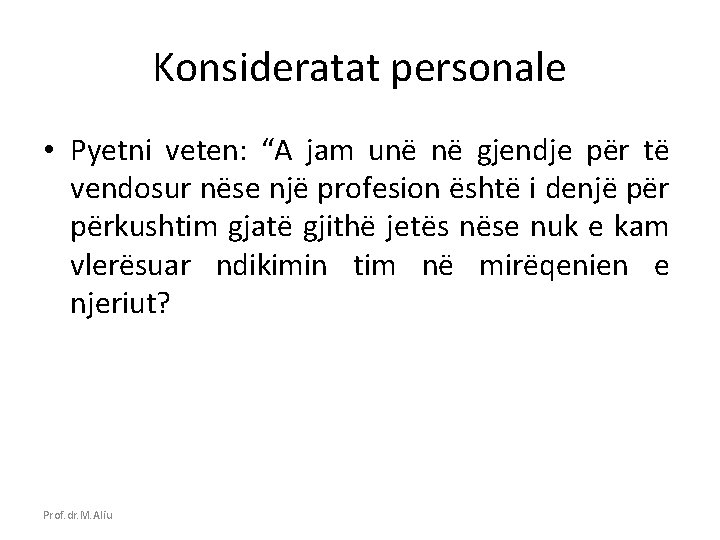 Konsideratat personale

• Pyetni veten: “A jam unë në gjendje për të vendosur nëse një profesion është i denjë për përkushtim gjatë gjithë jetës nëse nuk e kam vlerësuar ndikimin tim në mirëqenien e njeriut?

Prof. dr. M. Aliu